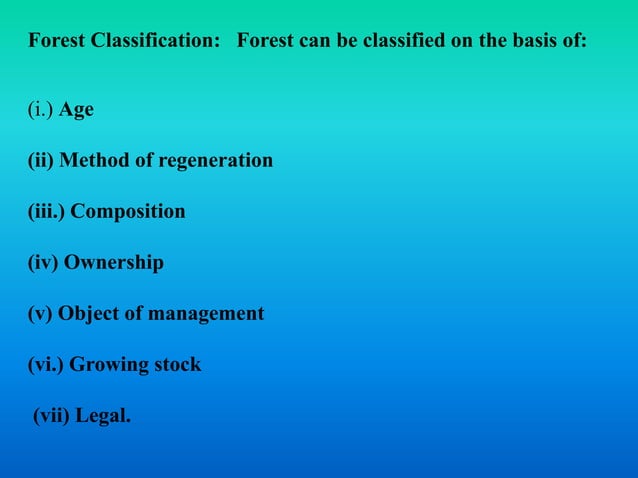 Forest Classification: Forest can be classified on the basis of:

(i.) Age

(ii) Method of regeneration

(iii.) Composition

(iv) Ownership

(v) Object of management

(vi.) Growing stock

(vii) Legal.